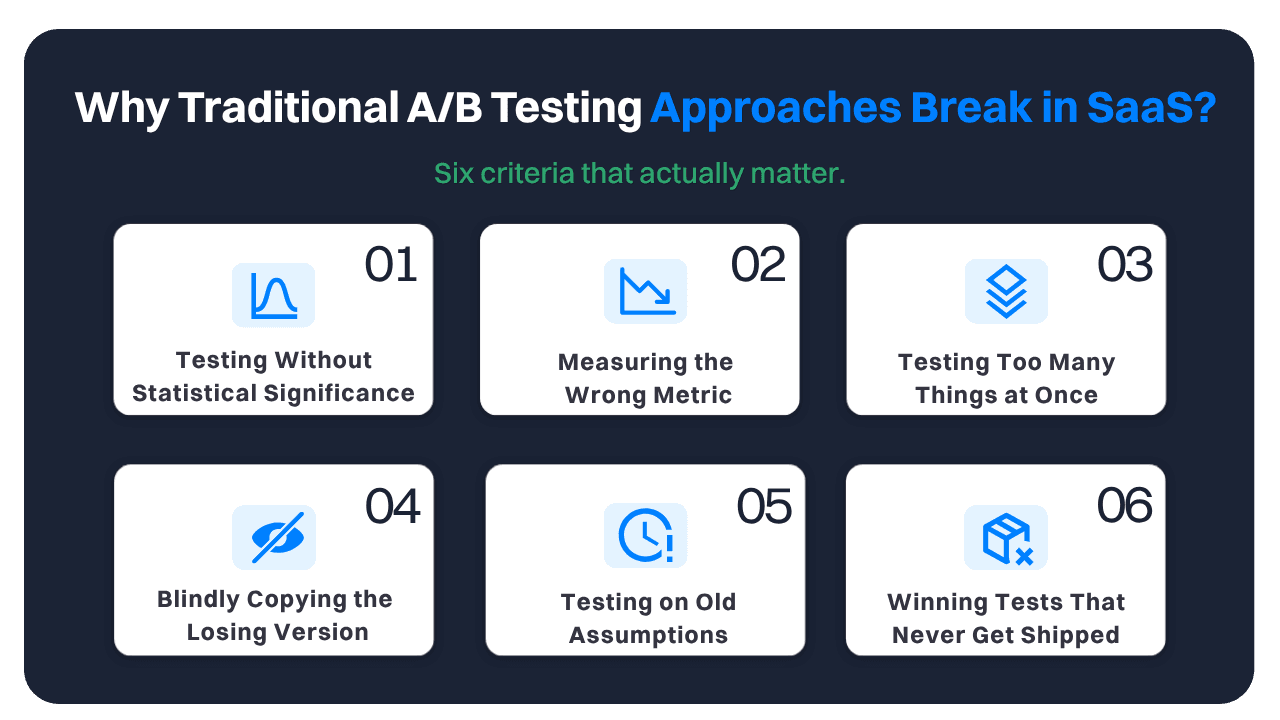 Why Traditional A/B Testing Approaches Break in SaaS?

Six criteria that actually matter.

01
Testing Without Statistical Significance

02
Measuring the Wrong Metric

03
Testing Too Many Things at Once

04
Blindly Copying the Losing Version

05
Testing on Old Assumptions

06
Winning Tests That Never Get Shipped